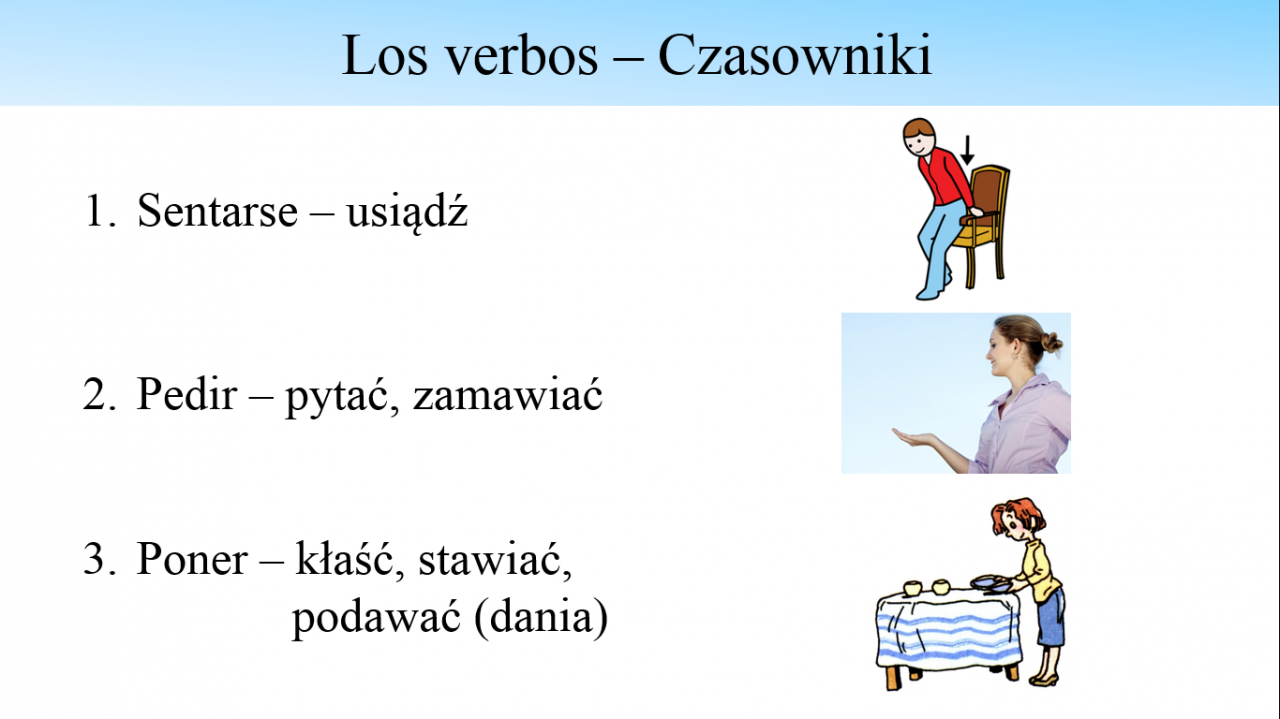 Los verbos – Czasowniki

1. Sentarse – usiądź

2. Pedir – pytać, zamawiać

3. Poner – kłaść, stawiać, podawać (dania)